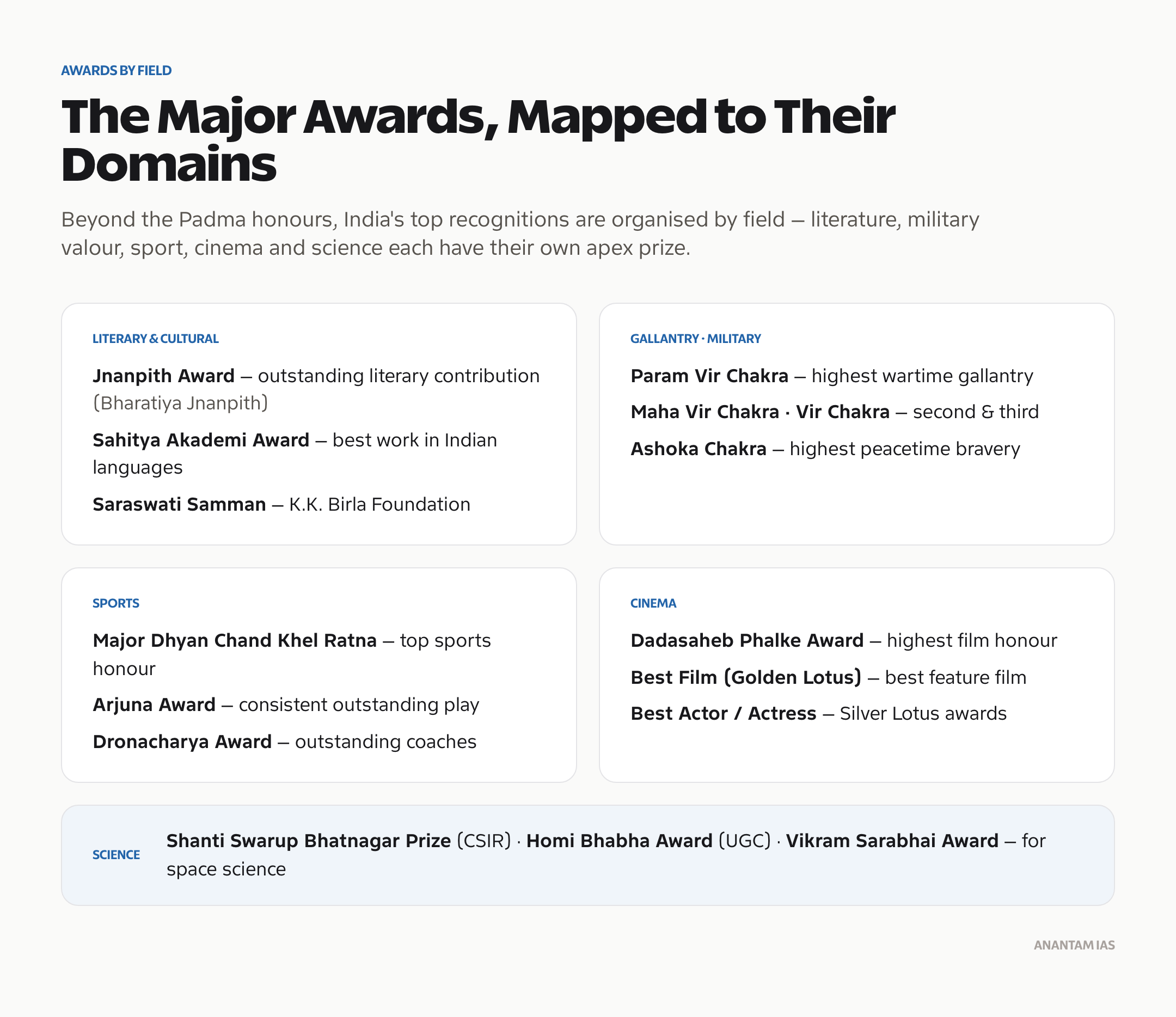 AWARDS BY FIELD

The Major Awards, Mapped to Their Domains

Beyond the Padma honours, India's top recognitions are organised by field — literature, military valour, sport, cinema and science each have their own apex prize.

LITERARY & CULTURAL

Jnanpith Award — outstanding literary contribution (Bharatiya Jnanpith)

Sahitya Akademi Award — best work in Indian languages

Saraswati Samman — K.K. Birla Foundation

GALLANTRY · MILITARY

Param Vir Chakra — highest wartime gallantry

Maha Vir Chakra · Vir Chakra — second & third

Ashoka Chakra — highest peacetime bravery

SPORTS

Major Dhyan Chand Khel Ratna — top sports honour

Arjuna Award — consistent outstanding play

Dronacharya Award — outstanding coaches

CINEMA

Dadasaheb Phalke Award — highest film honour

Best Film (Golden Lotus) — best feature film

Best Actor / Actress — Silver Lotus awards

SCIENCE

Shanti Swarup Bhatnagar Prize (CSIR) · Homi Bhabha Award (UGC) · Vikram Sarabhai Award — for space science

ANANTAM IAS